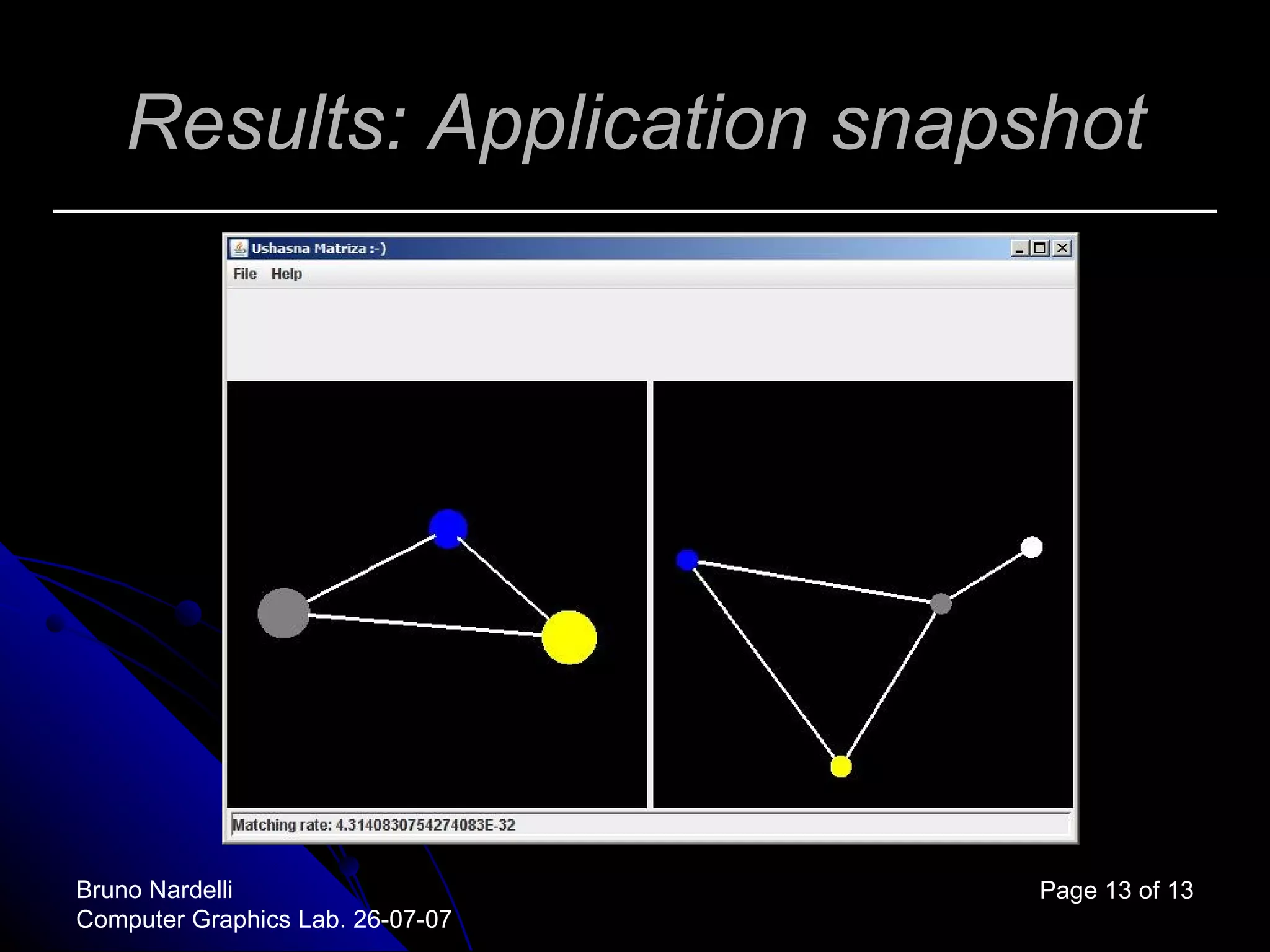 Results: Application snapshot

Ushasna Matriza :-)

File Help

Matching rate: 4.3140830754274083E-32

Bruno Nardelli
Computer Graphics Lab. 26-07-07

Page 13 of 13